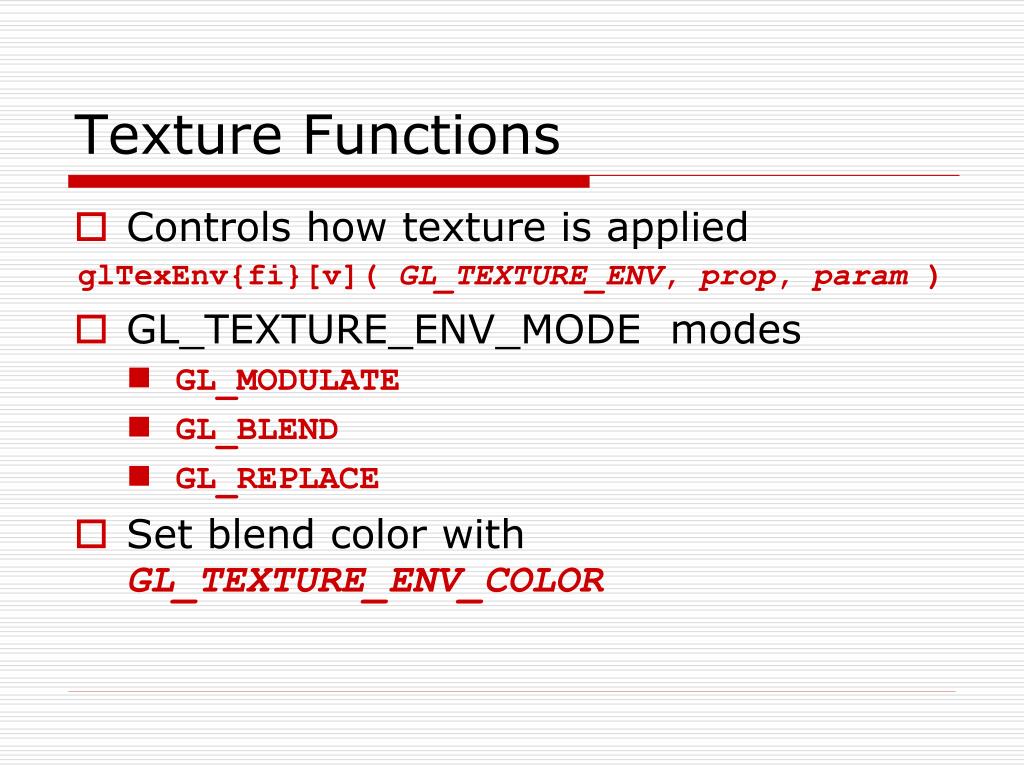 Texture Functions

Controls how texture is applied
glTexEnv{fi}[v]( GL_TEXTURE_ENV, prop, param )

GL_TEXTURE_ENV_MODE modes

GL_MODULATE

GL_BLEND

GL_REPLACE

Set blend color with GL_TEXTURE_ENV_COLOR